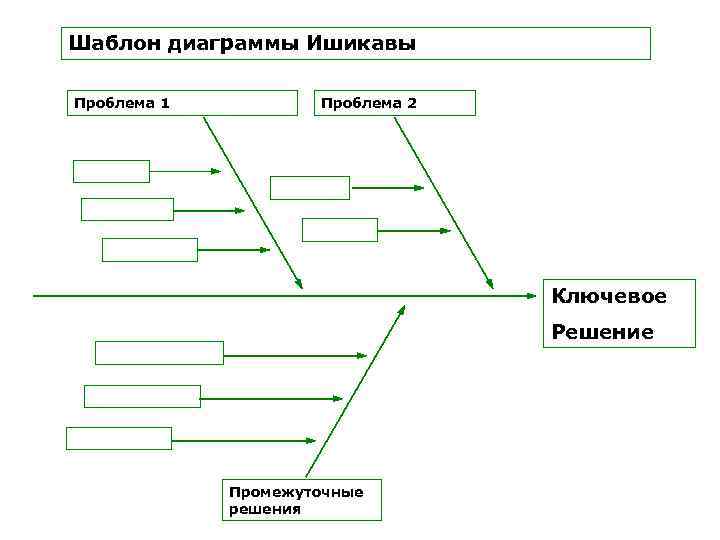 Шаблон диаграммы Ишикавы

Проблема 1

Проблема 2

Ключевое Решение

Промежуточные решения